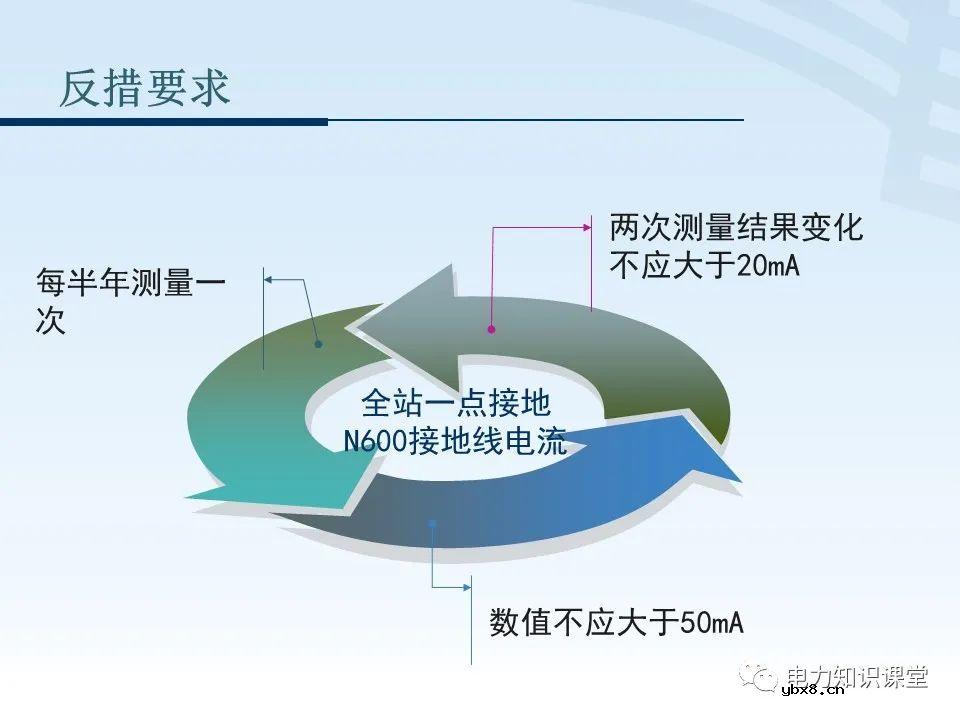 反措要求

每半年测量一次

两次测量结果变化不应大于20mA

全站一点接地
N600接地线电流

数值不应大于50mA

电力知识课堂
ybx8.cn